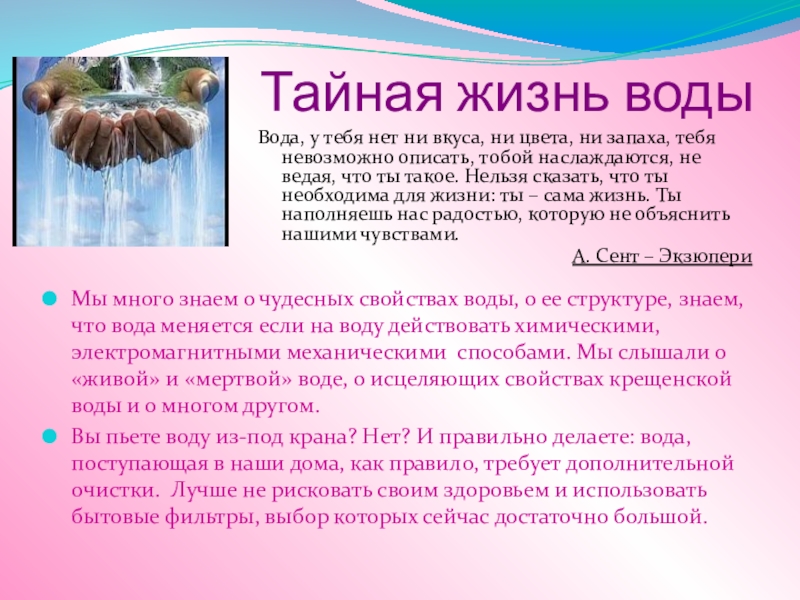 Тайная жизнь воды

Вода, у тебя нет ни вкуса, ни цвета, ни запаха, тебя невозможно описать, тобой наслаждаются, не ведая, что ты такое. Нельзя сказать, что ты необходима для жизни: ты – сама жизнь. Ты наполняешь нас радостью, которую не объяснить нашими чувствами.

А. Сент – Экзюпери

Мы много знаем о чудесных свойствах воды, о ее структуре, знаем, что вода меняется если на воду действовать химическими, электромагнитными механическими способами. Мы слышали о «живой» и «мертвой» воде, о исцеляющих свойствах крещенской воды и о многом другом.

Вы пьете воду из-под крана? Нет? И правильно делаете: вода, поступающая в наши дома, как правило, требует дополнительной очистки. Лучше не рисковать своим здоровьем и использовать бытовые фильтры, выбор которых сейчас достаточно большой.